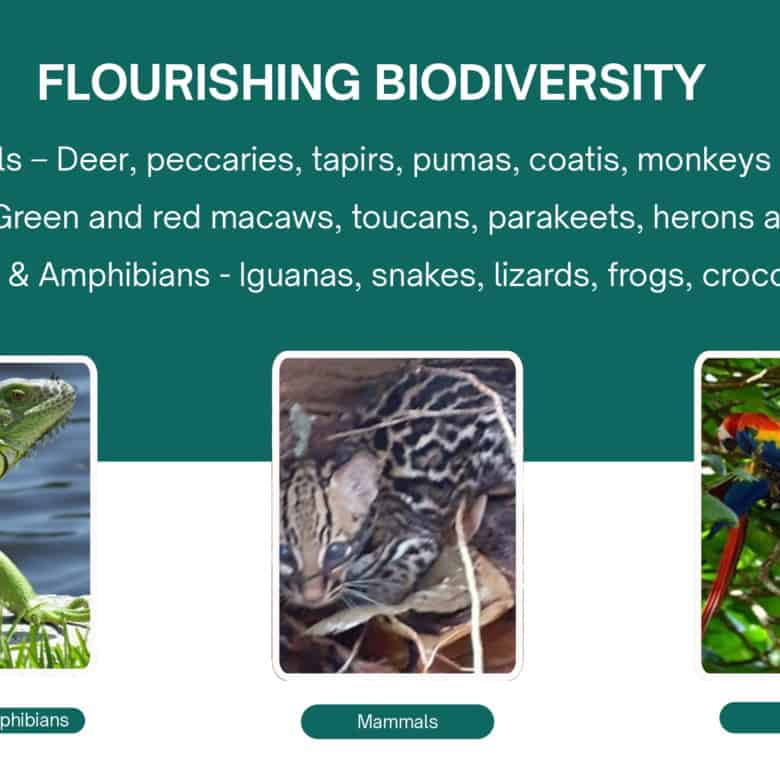 FLOURISHING BIODIVERSITY

ls – Deer, peccaries, tapirs, pumas, coatis, monkeys

Green and red macaws, toucans, parakeets, herons a

& Amphibians - Iguanas, snakes, lizards, frogs, croco

phibians

Mammals